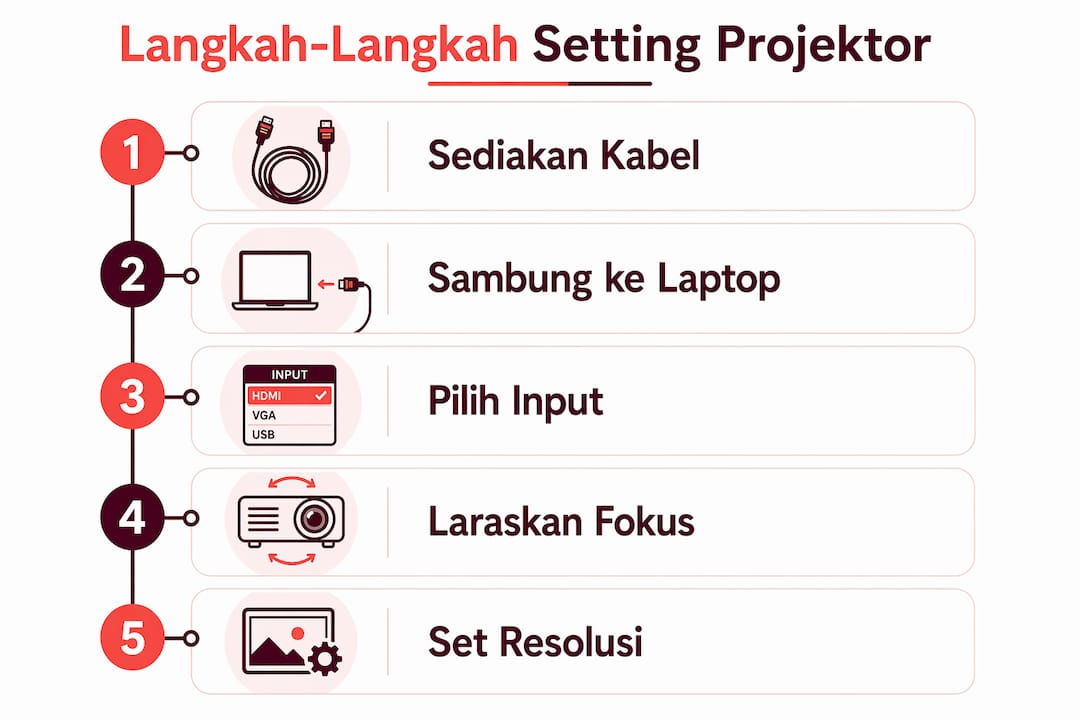 Langkah-Langkah Setting Projektor

1
Sediakan Kabel

2
Sambung ke Laptop

3
INPUT
HDMI
VGA
USB
Pilih Input

4
Laraskan Fokus

5
Set Resolusi